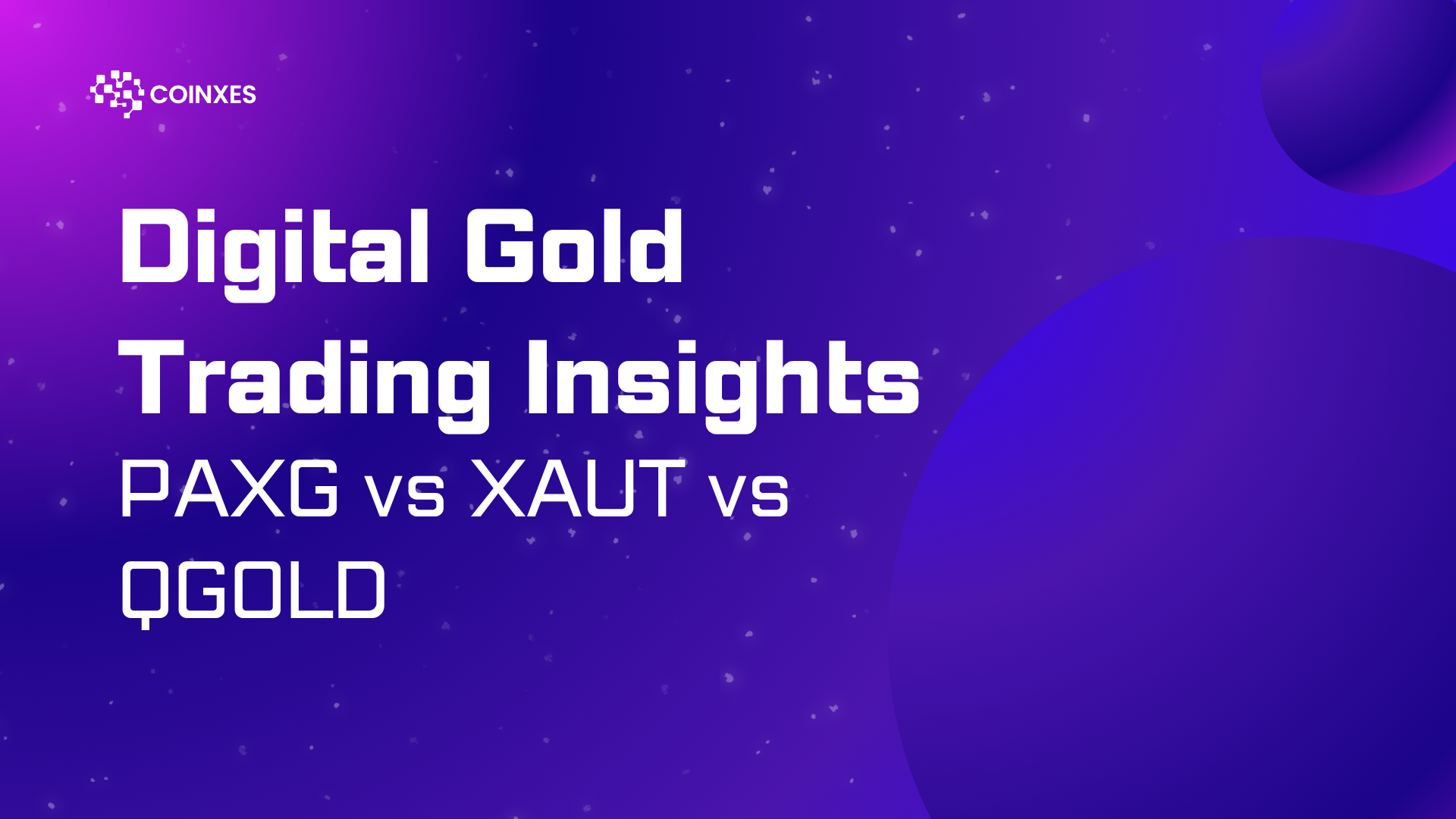 COINXES

Digital Gold Trading Insights

PAXG vs XAUT vs QGOLD